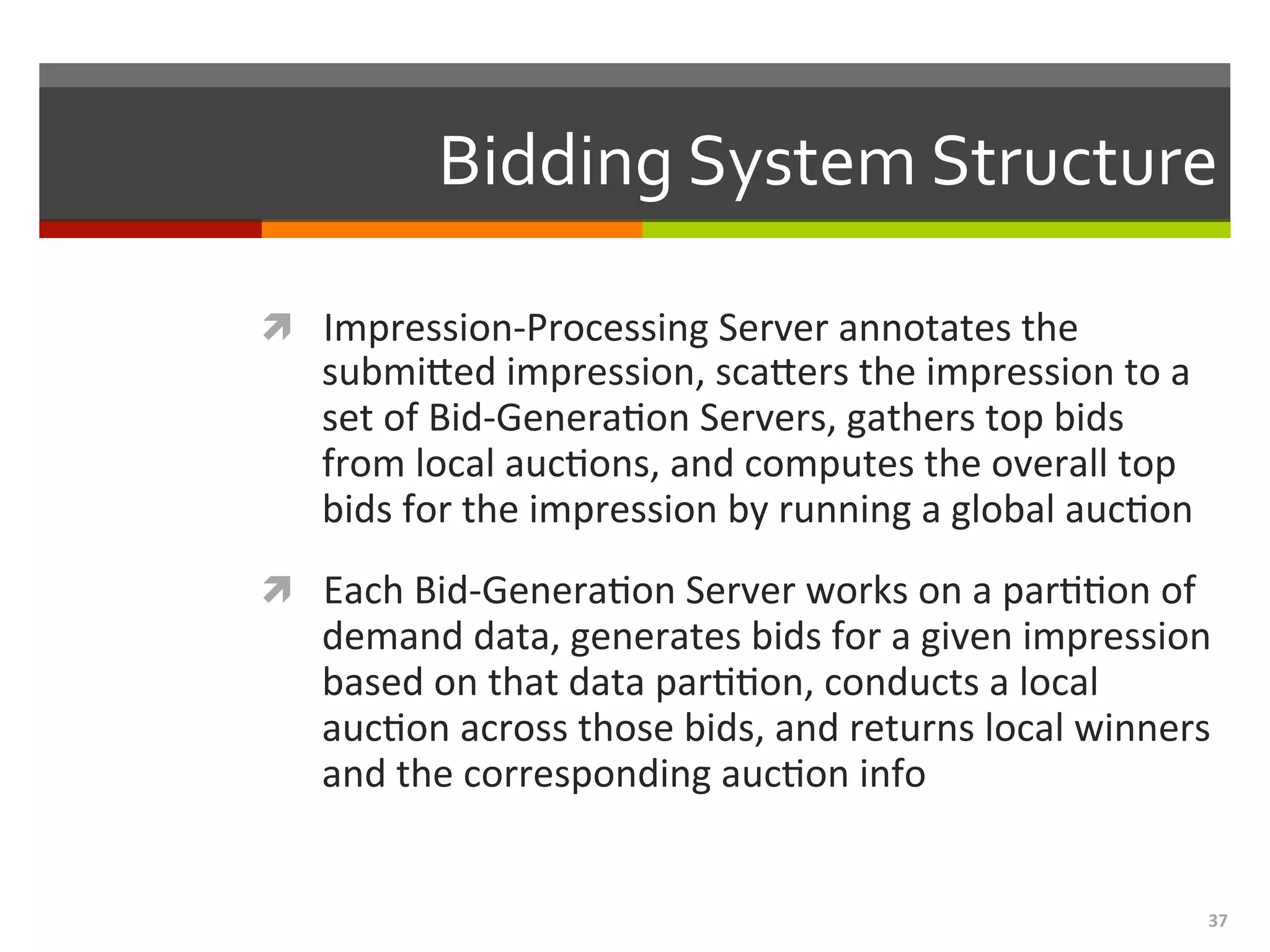 Bidding System Structure

Impression-Processing Server annotates the submitted impression, scatters the impression to a set of Bid-Generation Servers, gathers top bids from local auctions, and computes the overall top bids for the impression by running a global auction

Each Bid-Generation Server works on a partition of demand data, generates bids for a given impression based on that data partition, conducts a local auction across those bids, and returns local winners and the corresponding auction info

37